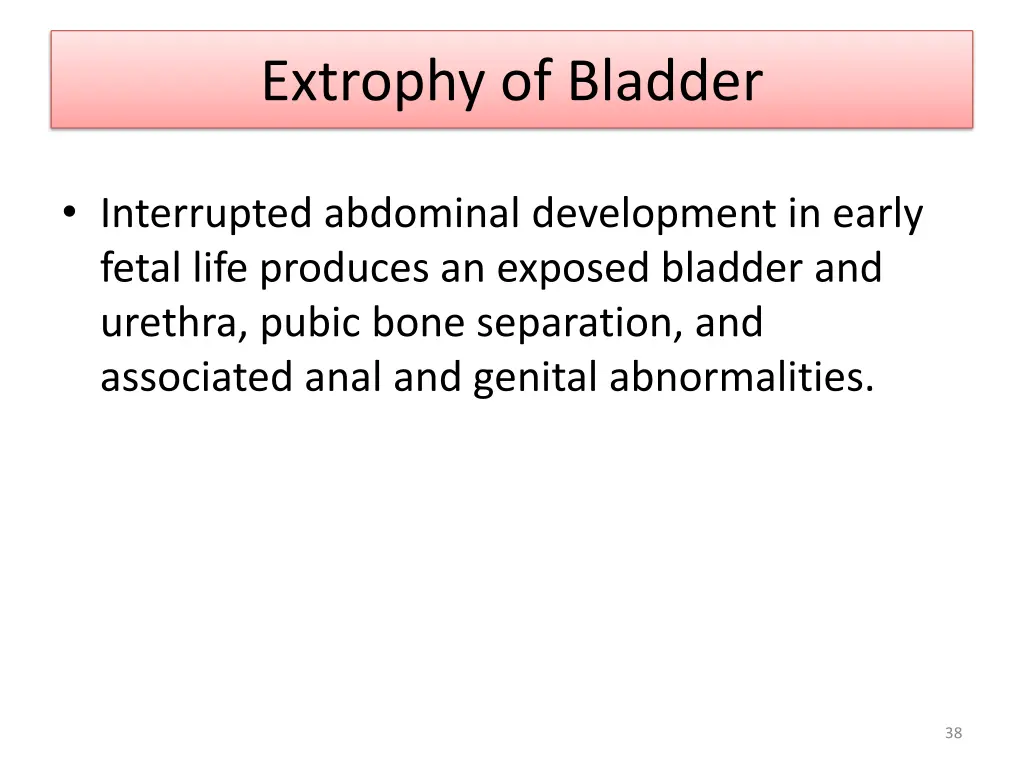 Extrophy of Bladder

• Interrupted abdominal development in early fetal life produces an exposed bladder and urethra, pubic bone separation, and associated anal and genital abnormalities.

38